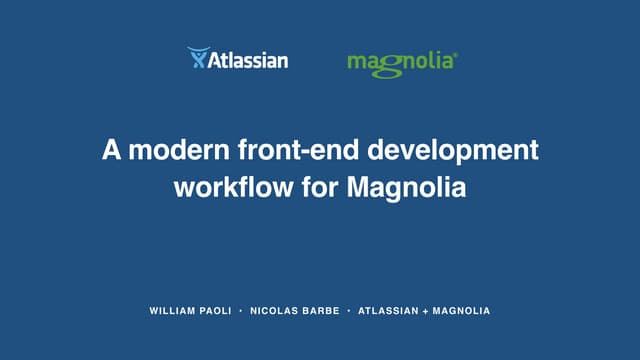 Atlassian magnolia®

A modern front-end development workflow for Magnolia

WILLIAM PAOLI · NICOLAS BARBE · ATLASSIAN + MAGNOLIA